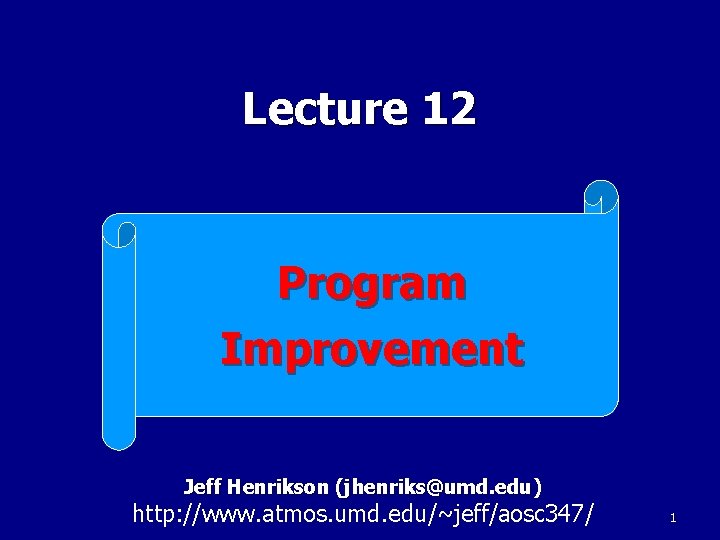 Lecture 12

Program Improvement

Jeff Henrikson (jhenriks@umd.edu)
http://www.atmos.umd.edu/~jeff/aosc347/

1